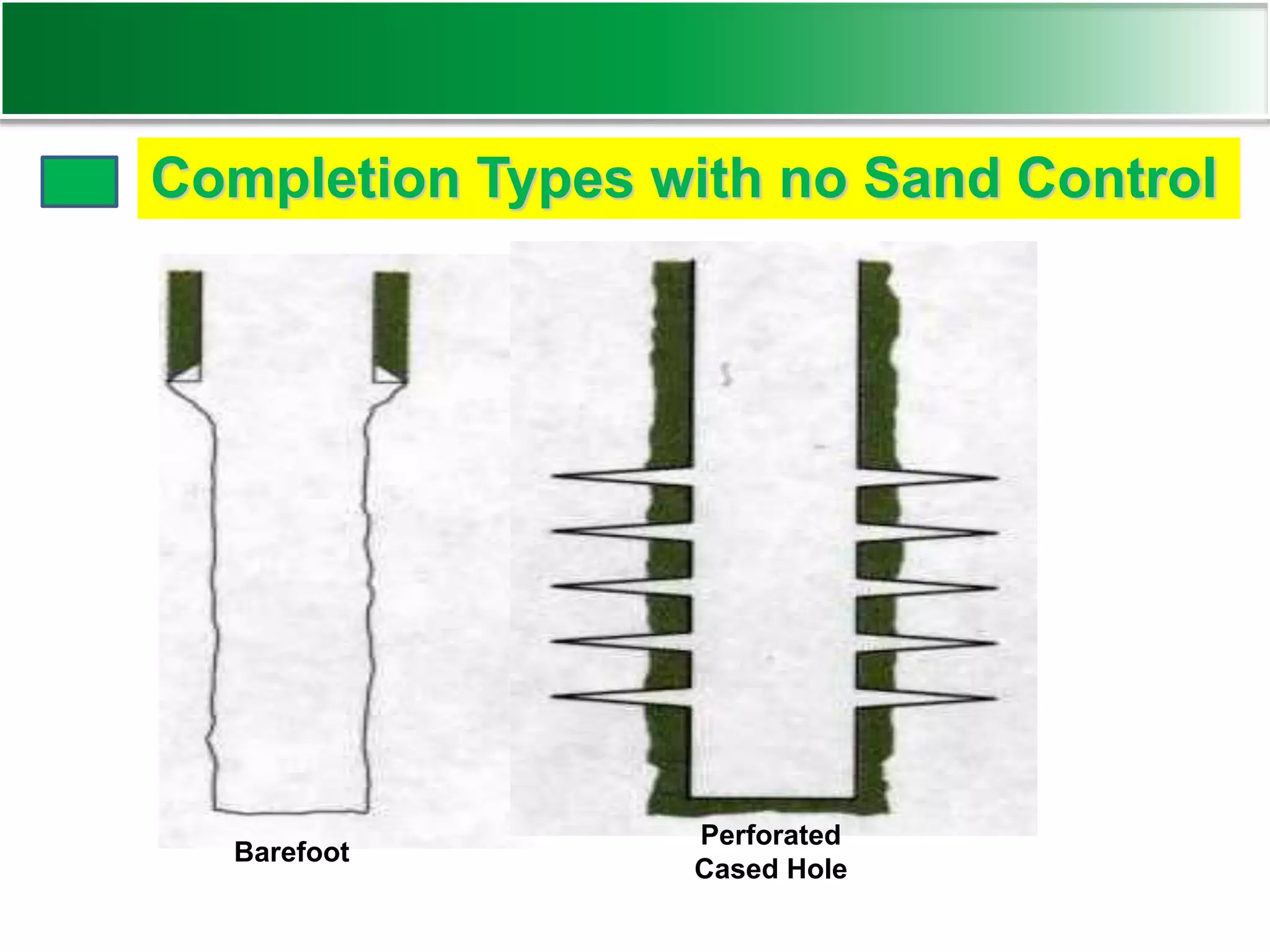 Completion Types with no Sand Control

Barefoot

Perforated Cased Hole